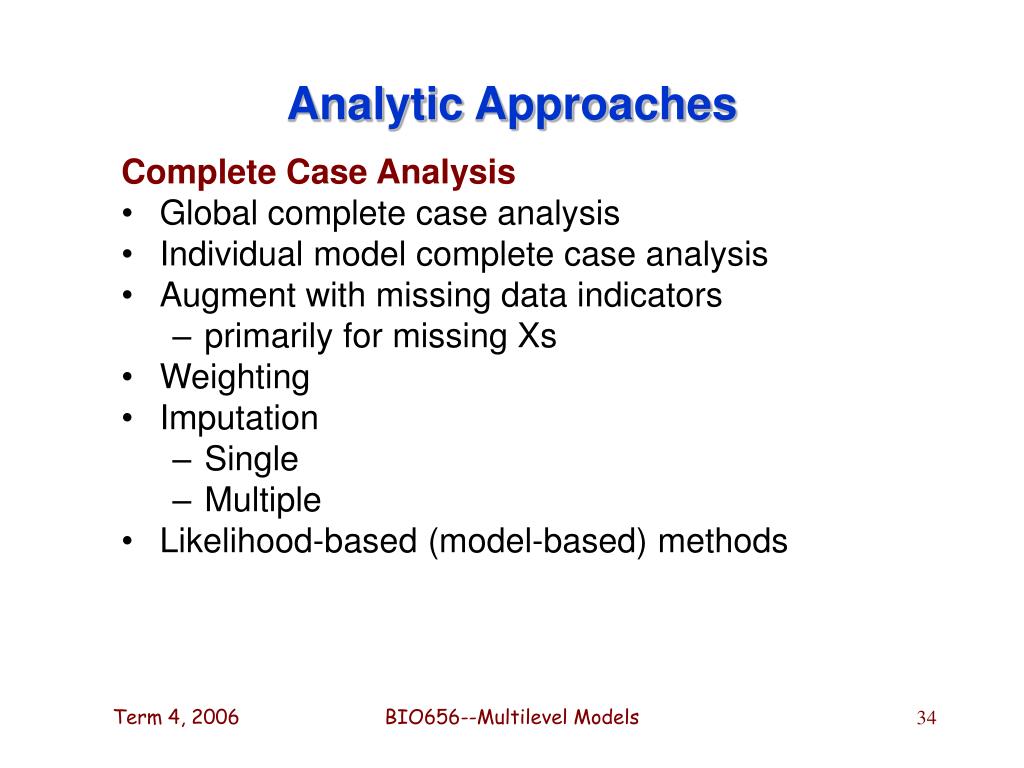 Analytic Approaches

Complete Case Analysis
• Global complete case analysis
• Individual model complete case analysis
• Augment with missing data indicators
  – primarily for missing Xs
• Weighting
• Imputation
  – Single
  – Multiple
• Likelihood-based (model-based) methods

Term 4, 2006 BIO656--Multilevel Models 34